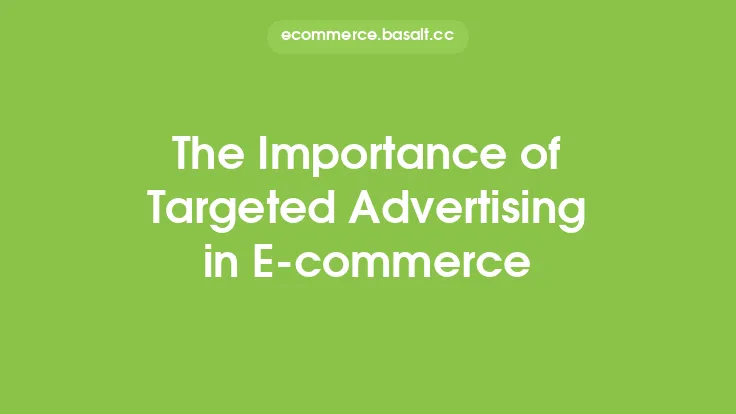 ecommerce.basalt.cc

The Importance of Targeted Advertising in E-commerce